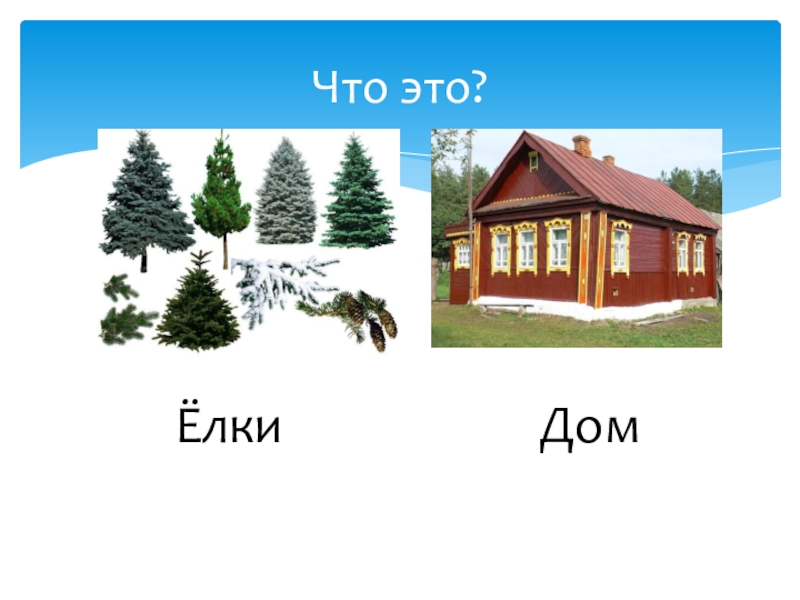 Что это?

Ёлки

Дом